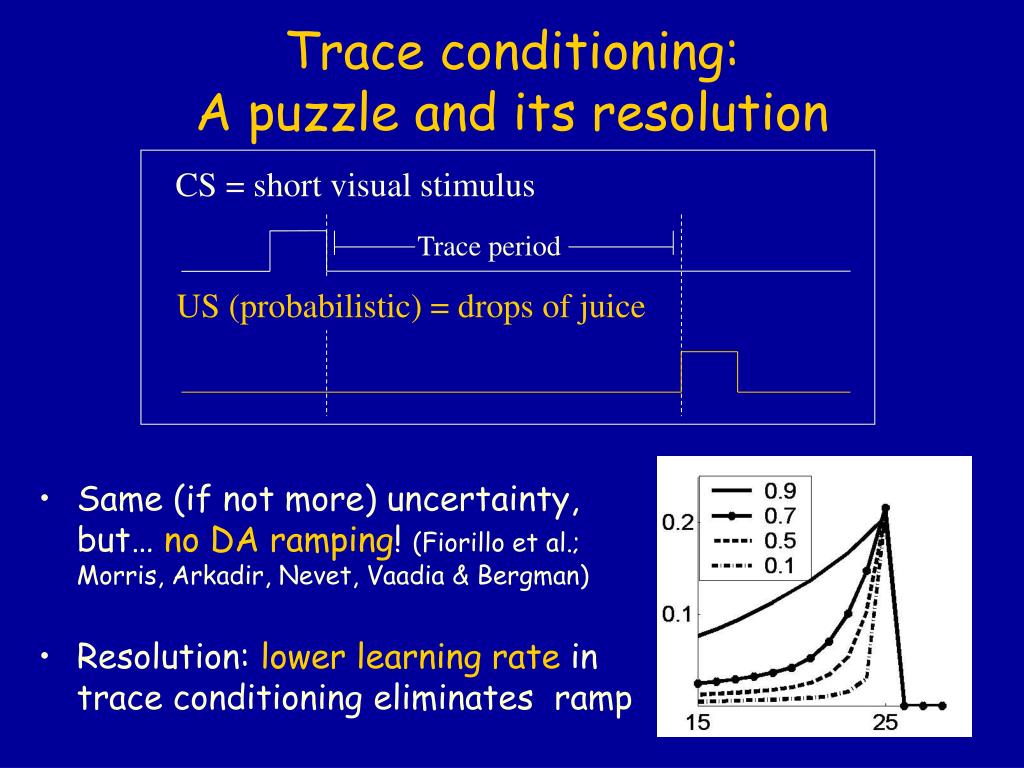 Trace conditioning:
A puzzle and its resolution

CS = short visual stimulus

Trace period

US (probabilistic) = drops of juice

• Same (if not more) uncertainty, but… no DA ramping! (Fiorillo et al.; Morris, Arkadir, Nevet, Vaadia & Bergman)

• Resolution: lower learning rate in trace conditioning eliminates ramp

0.9
0.7
0.5
0.1
0.2
0.1
15
25